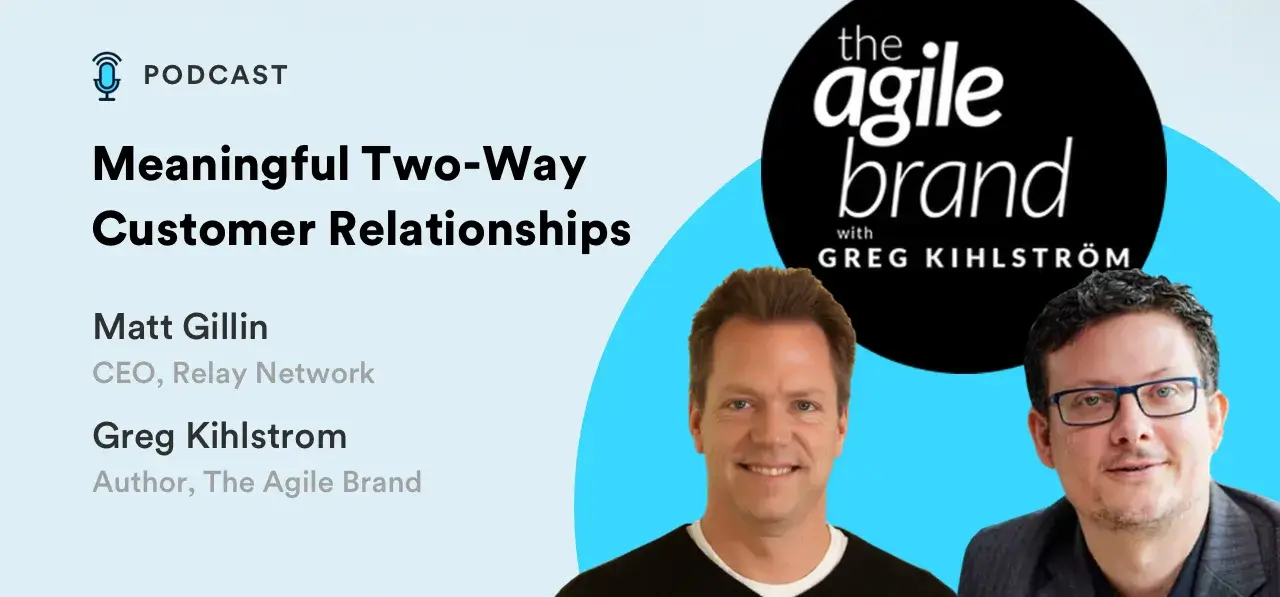 PODCAST

Meaningful Two-Way Customer Relationships

Matt Gillin
CEO, Relay Network

Greg Kihlstrom
Author, The Agile Brand

the agile brand
with
GREG KIHLSTRÖM